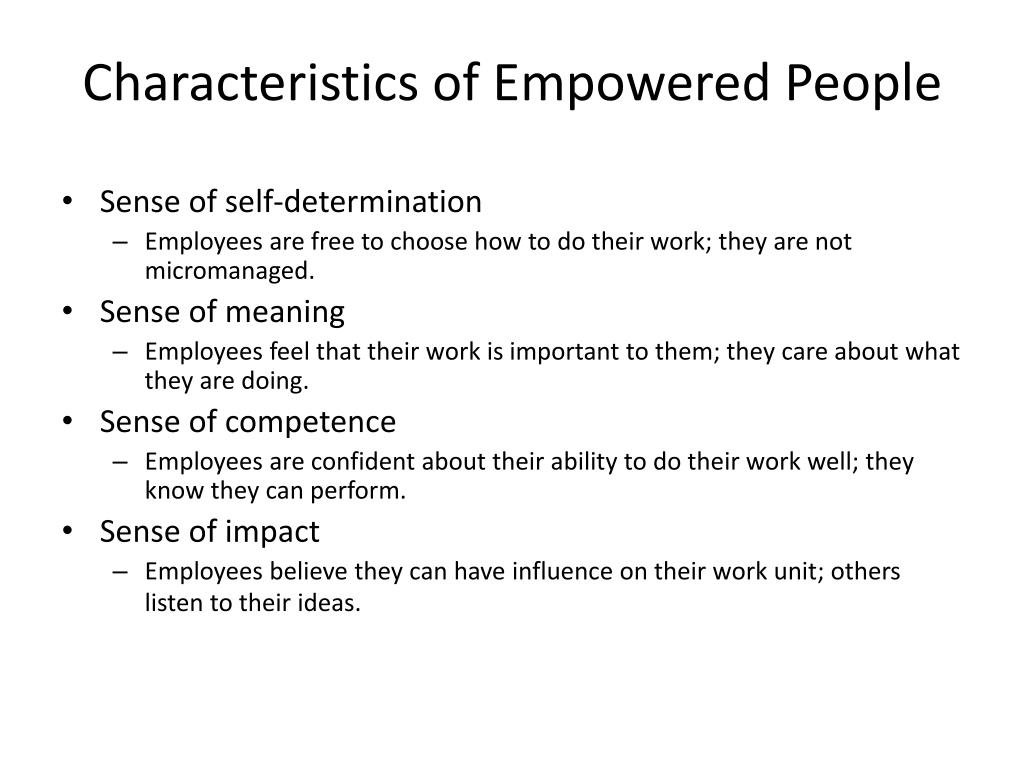 Characteristics of Empowered People

• Sense of self-determination
– Employees are free to choose how to do their work; they are not micromanaged.
• Sense of meaning
– Employees feel that their work is important to them; they care about what they are doing.
• Sense of competence
– Employees are confident about their ability to do their work well; they know they can perform.
• Sense of impact
– Employees believe they can have influence on their work unit; others listen to their ideas.